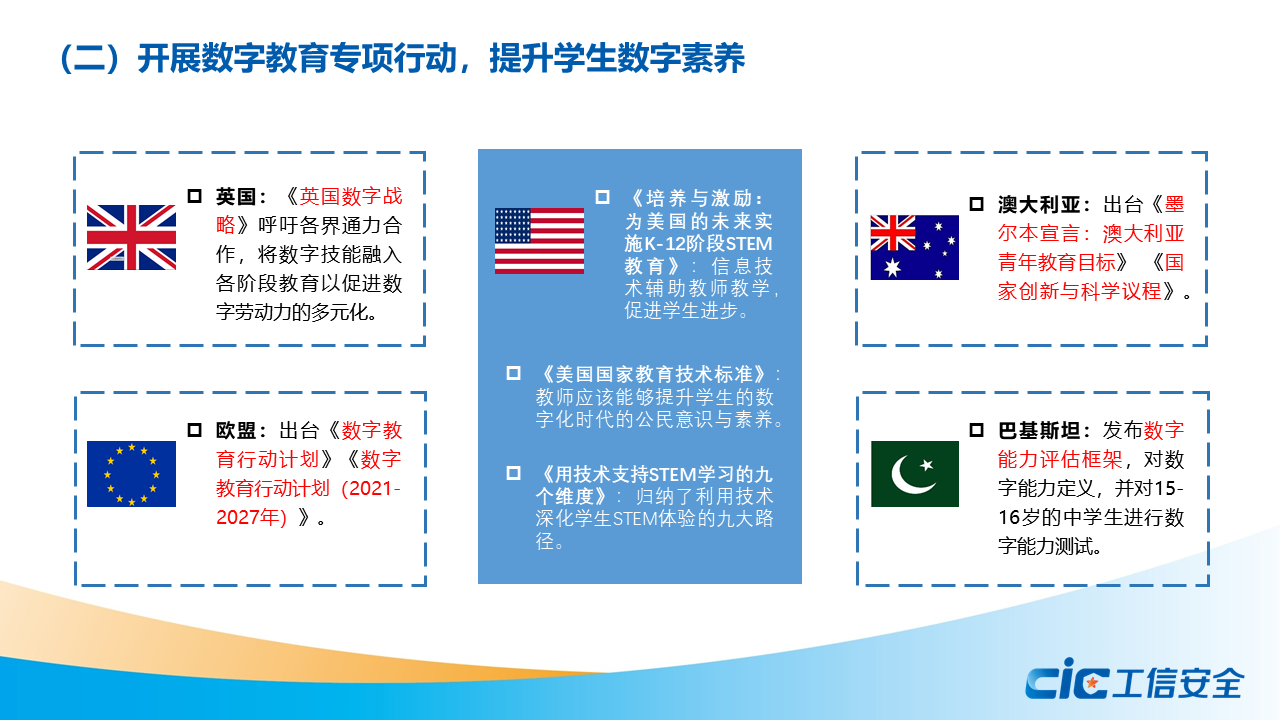 （二）开展数字教育专项行动，提升学生数字素养

英国：《英国数字战略》呼吁各界通力合作，将数字技能融入各阶段教育以促进数字劳动力的多元化。

欧盟：出台《数字教育行动计划》《数字教育行动计划（2021-2027年）》。

《培养与激励：为美国的未来实施K-12阶段STEM教育》：信息技术辅助教师教学，促进学生进步。

《美国国家教育技术标准》：教师应该能够提升学生的数字化时代的公民意识与素养。

《用技术支持STEM学习的九个维度》：归纳了利用技术深化学生STEM体验的九大路径。

澳大利亚：出台《墨尔本宣言：澳大利亚青年教育目标》《国家创新与科学议程》。

巴基斯坦：发布数字能力评估框架，对数字能力定义，并对15-16岁的中学生进行数字能力测试。

CIC 工信安全